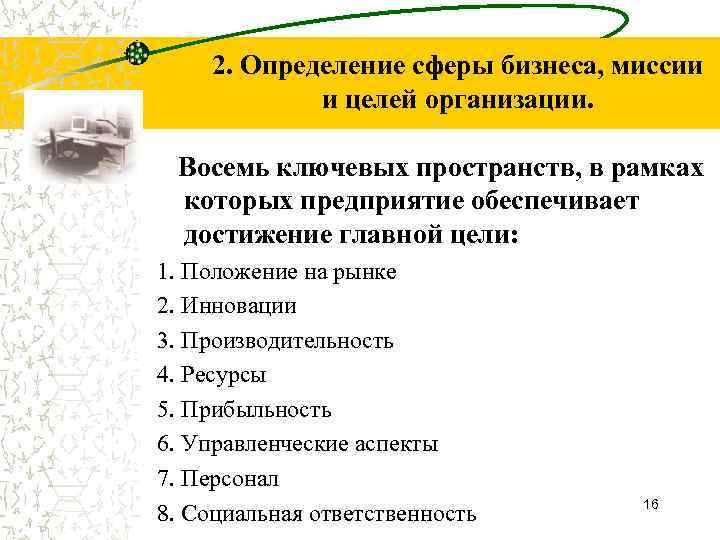 2. Определение сферы бизнеса, миссии и целей организации.

Восемь ключевых пространств, в рамках которых предприятие обеспечивает достижение главной цели:

1. Положение на рынке
2. Инновации
3. Производительность
4. Ресурсы
5. Прибыльность
6. Управленческие аспекты
7. Персонал
8. Социальная ответственность

16